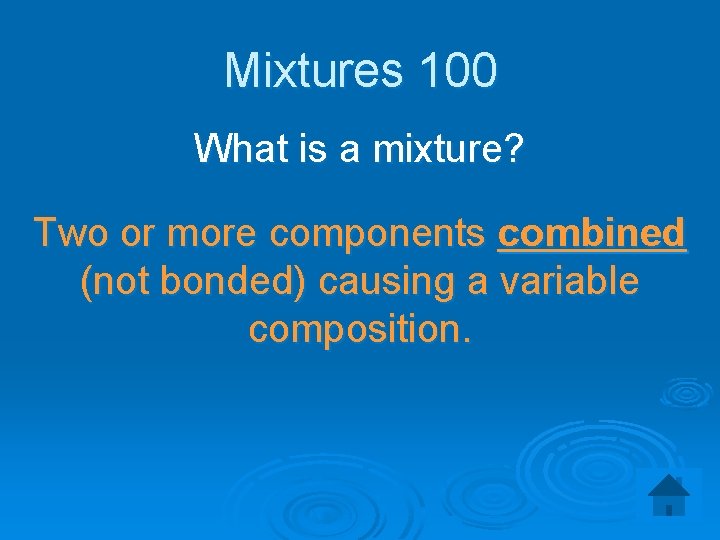 Mixtures 100

What is a mixture?

Two or more components combined (not bonded) causing a variable composition.